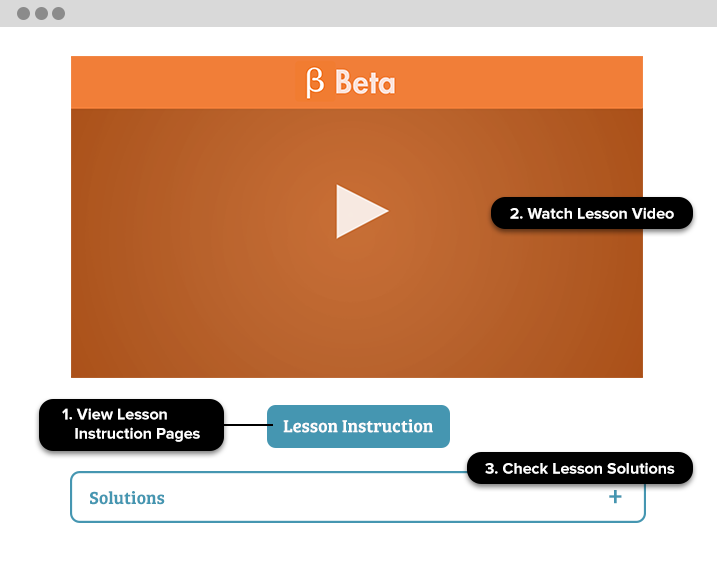 β Beta

2. Watch Lesson Video

1. View Lesson Instruction Pages

Lesson Instruction

3. Check Lesson Solutions

Solutions

+